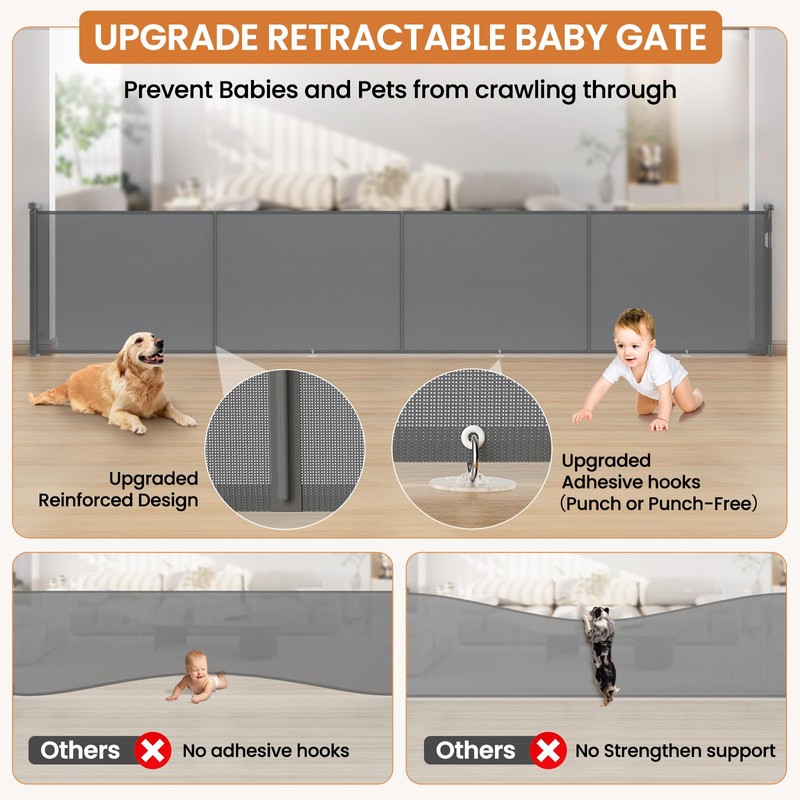 UPGRADE RETRACTABLE BABY GATE

Prevent Babies and Pets from crawling through

Upgraded Reinforced Design

Upgraded Adhesive hooks (Punch or Punch-Free)

Others No adhesive hooks

Others No Strengthen support